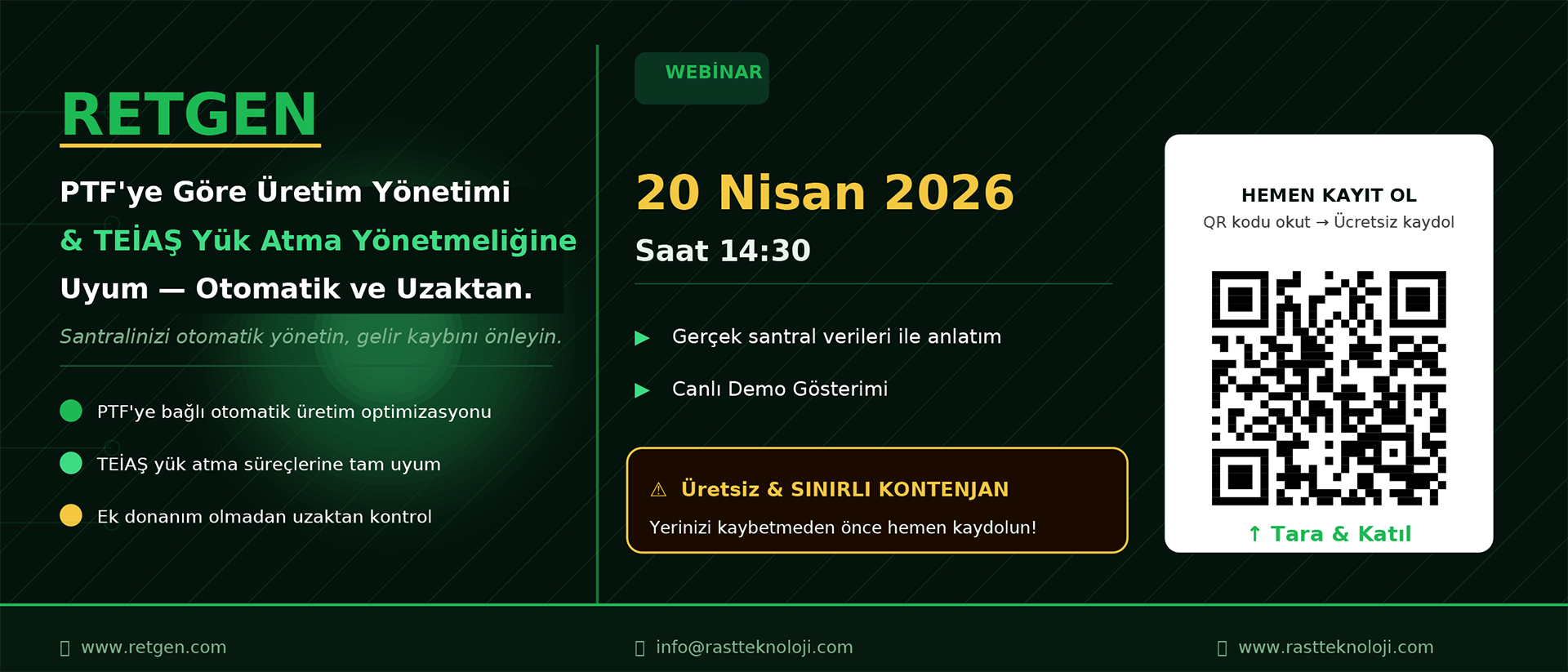 RETGEN

PTF'ye Göre Üretim Yönetimi
& TEİAŞ Yük Atma Yönetmeliğine
Uyum — Otomatik ve Uzaktan.

Santralinizi otomatik yönetin, gelir kaybını önleyin.

PTF'ye bağlı otomatik üretim optimizasyonu

TEİAŞ yük atma süreçlerine tam uyum

Ek donanım olmadan uzaktan kontrol

WEBİNAR

20 Nisan 2026

Saat 14:30

▶ Gerçek santral verileri ile anlatım

▶ Canlı Demo Gösterimi

⚠ Üretsiz & SINIRLI KONTENJAN

Yerinizi kaybetmeden önce hemen kaydolun!

HEMEN KAYIT OL

QR kodu okut → Ücretsiz kaydol

↑ Tara & Katıl

www.retgen.com

info@rastteknoloji.com

www.rastteknoloji.com